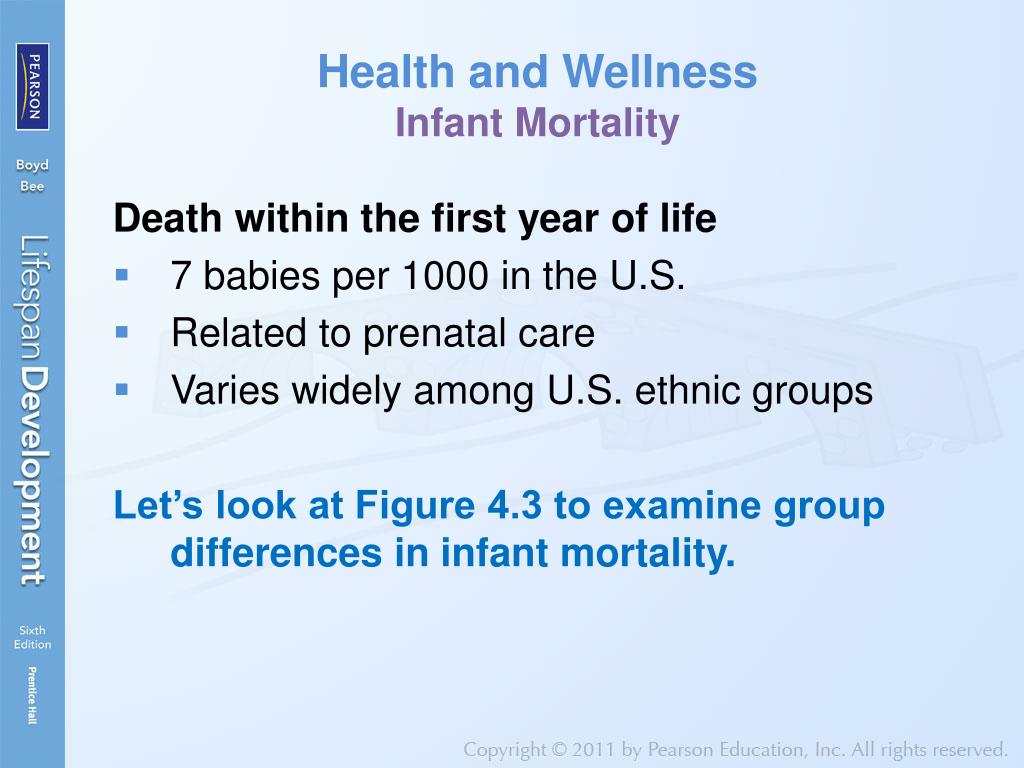 PEARSON

Boyd
Bee

Lifespan Development

Sixth
Edition

Prentice Hall

Health and Wellness
Infant Mortality

Death within the first year of life
- 7 babies per 1000 in the U.S.
- Related to prenatal care
- Varies widely among U.S. ethnic groups

Let's look at Figure 4.3 to examine group differences in infant mortality.

Copyright © 2011 by Pearson Education, Inc. All rights reserved.